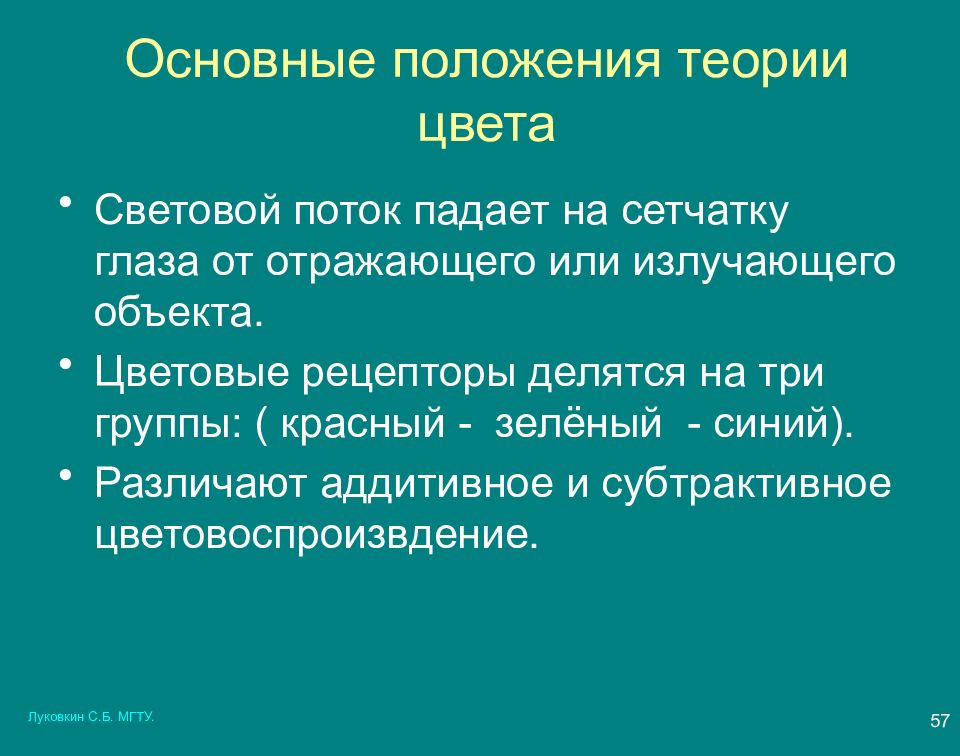 Основные положения теории цвета

• Световой поток падает на сетчатку глаза от отражающего или излучающего объекта.
• Цветовые рецепторы делятся на три группы: ( красный - зелёный - синий).
• Различают аддитивное и субтрактивное цветовоспроизвдение.

Луковкин С.Б. МГТУ.

57